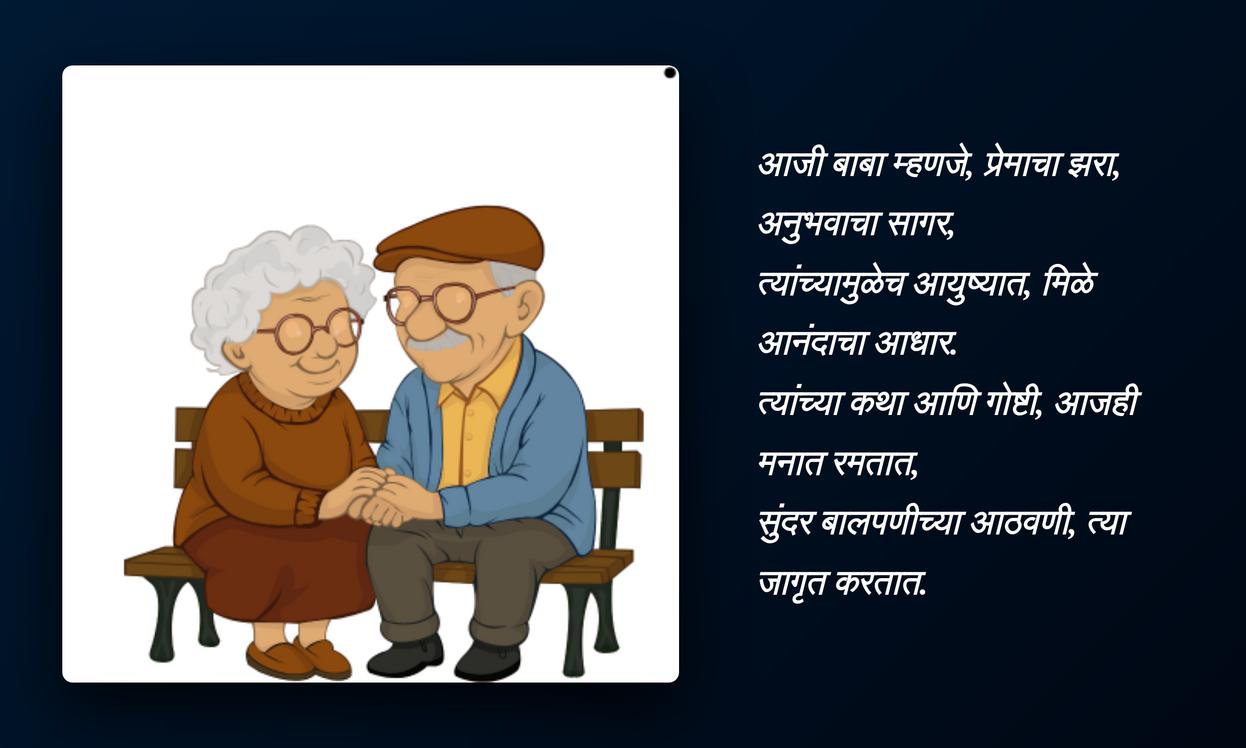 आजी बाबा म्हणजे, प्रेमाचा झरा,
अनुभवाचा सागर,
त्यांच्यामुळेच आयुष्यात, मिळे
आनंदाचा आधार.
त्यांच्या कथा आणि गोष्टी, आजही
मनात रमतात,
सुंदर बालपणीच्या आठवणी, त्या
जागृत करतात.